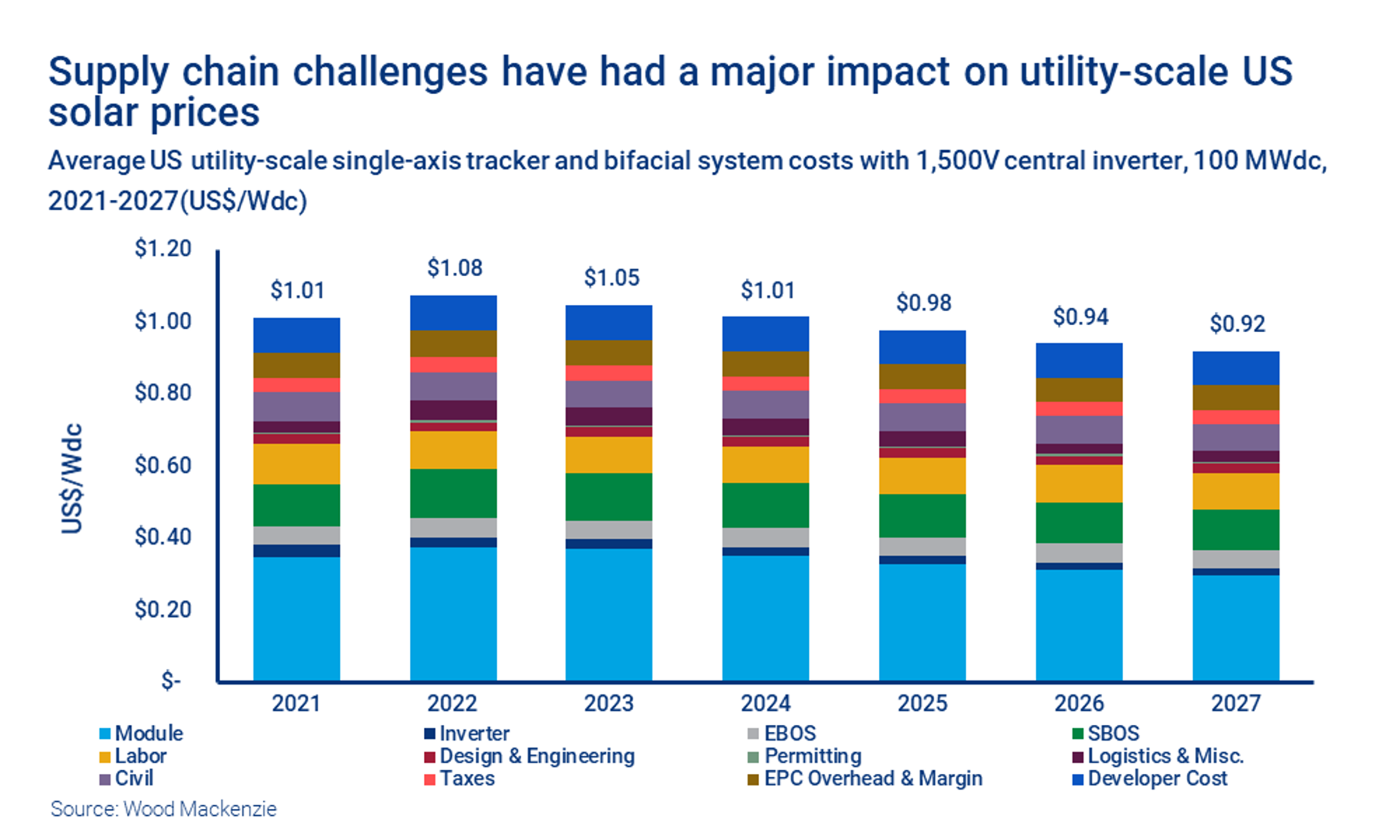 Supply chain challenges have had a major impact on utility-scale US solar prices

Average US utility-scale single-axis tracker and bifacial system costs with 1,500V central inverter, 100 MWdc, 2021-2027(US$/Wdc)

US$/Wdc

$1.20
$1.00
$0.80
$0.60
$0.40
$0.20
$-

$1.01
$1.08
$1.05
$1.01
$0.98
$0.94
$0.92

2021
2022
2023
2024
2025
2026
2027

Module
Inverter
EBOS
SBOS
Labor
Design & Engineering
Permitting
Logistics & Misc.
Civil
Taxes
EPC Overhead & Margin
Developer Cost

Source: Wood Mackenzie